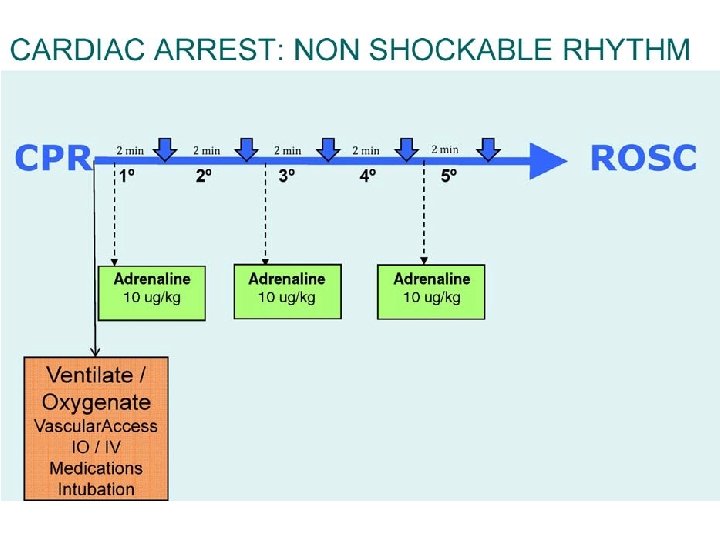 CARDIAC ARREST: NON SHOCKABLE RHYTHM

CPR

2 min 2 min 2 min 2 min 2 min

1º 2º 3º 4º 5º

ROSC

Adrenaline
10 ug/kg

Adrenaline
10 ug/kg

Adrenaline
10 ug/kg

Ventilate / Oxygenate
VascularAccess
IO / IV
Medications
Intubation